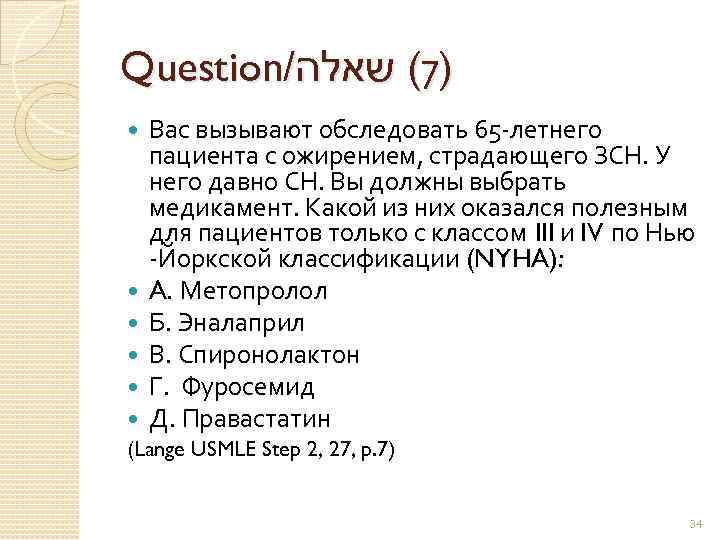 Question/שאלה (7)

Вас вызывают обследовать 65-летнего пациента с ожирением, страдающего ЗСН. У него давно СН. Вы должны выбрать медикамент. Какой из них оказался полезным для пациентов только с классом III и IV по Нью -Йоркской классификации (NYHA):

А. Метопролол

Б. Эналаприл

В. Спиронолактон

Г. Фуросемид

Д. Правастатин

(Lange USMLE Step 2, 27, p.7)

34